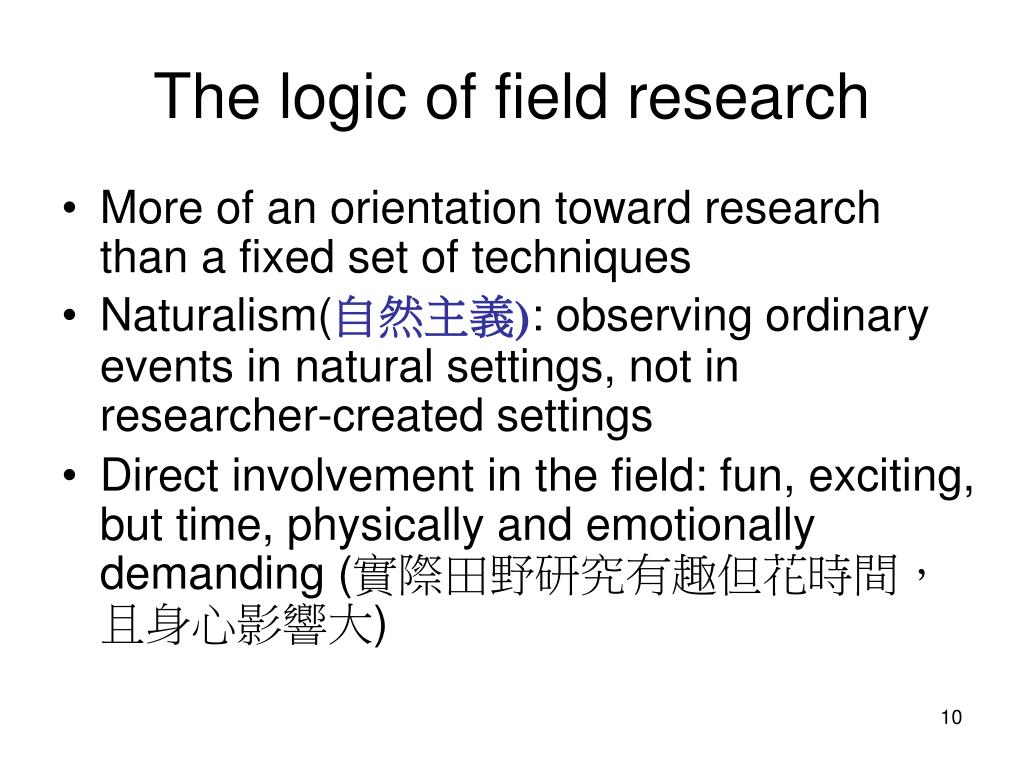 The logic of field research

• More of an orientation toward research than a fixed set of techniques
• Naturalism(自然主義): observing ordinary events in natural settings, not in researcher-created settings
• Direct involvement in the field: fun, exciting, but time, physically and emotionally demanding (實際田野研究有趣但花時間，且身心影響大)

10